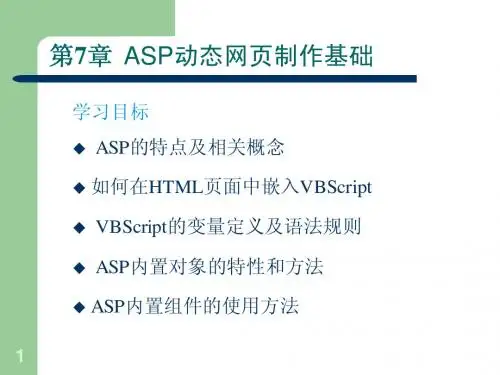 第7章 ASP动态网页制作基础

学习目标

◆ ASP的特点及相关概念

◆ 如何在HTML页面中嵌入VBScript

◆ VBScript的变量定义及语法规则

◆ ASP内置对象的特性和方法

◆ ASP内置组件的使用方法

1